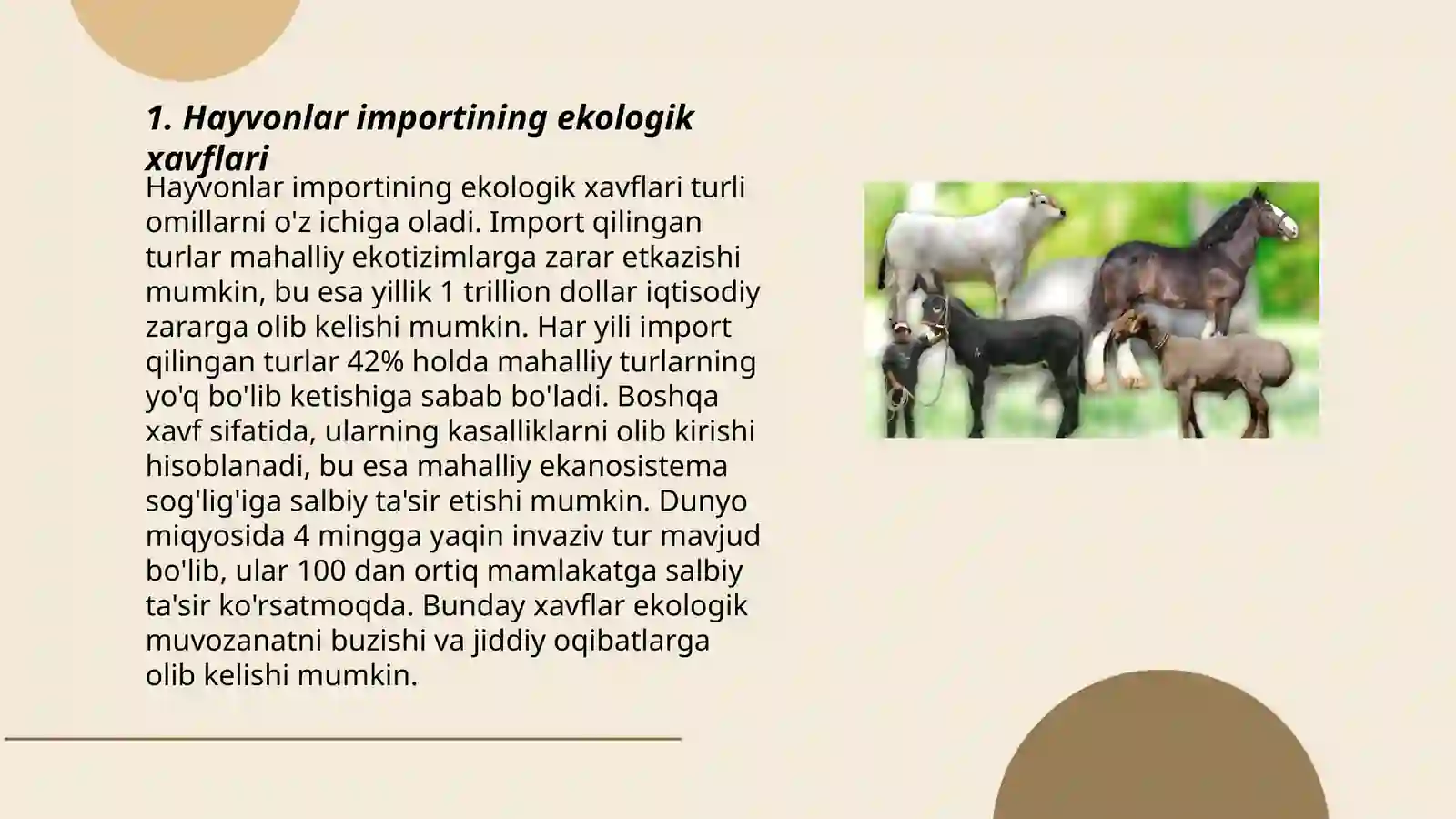 1. Hayvonlar importining ekologik xavflari

Hayvonlar importining ekologik xavflari turli omillarni o'z ichiga oladi. Import qilingan turlar mahalliy ekotizimlarga zarar etkazishi mumkin, bu esa yillik 1 trillion dollar iqtisodiy zararga olib kelishi mumkin. Har yili import qilingan turlar 42% holda mahalliy turlarning yo'q bo'lib ketishiga sabab bo'ladi. Boshqa xavf sifatida, ularning kasalliklarni olib kirishi hisoblanadi, bu esa mahalliy ekanosistema sog'lig'iga salbiy ta'sir etishi mumkin. Dunyo miqyosida 4 mingga yaqin invaziv tur mavjud bo'lib, ular 100 dan ortiq mamlakatga salbiy ta'sir ko'rsatmoqda. Bunday xavflar ekologik muvozanatni buzishi va jiddiy oqibatlarga olib kelishi mumkin.